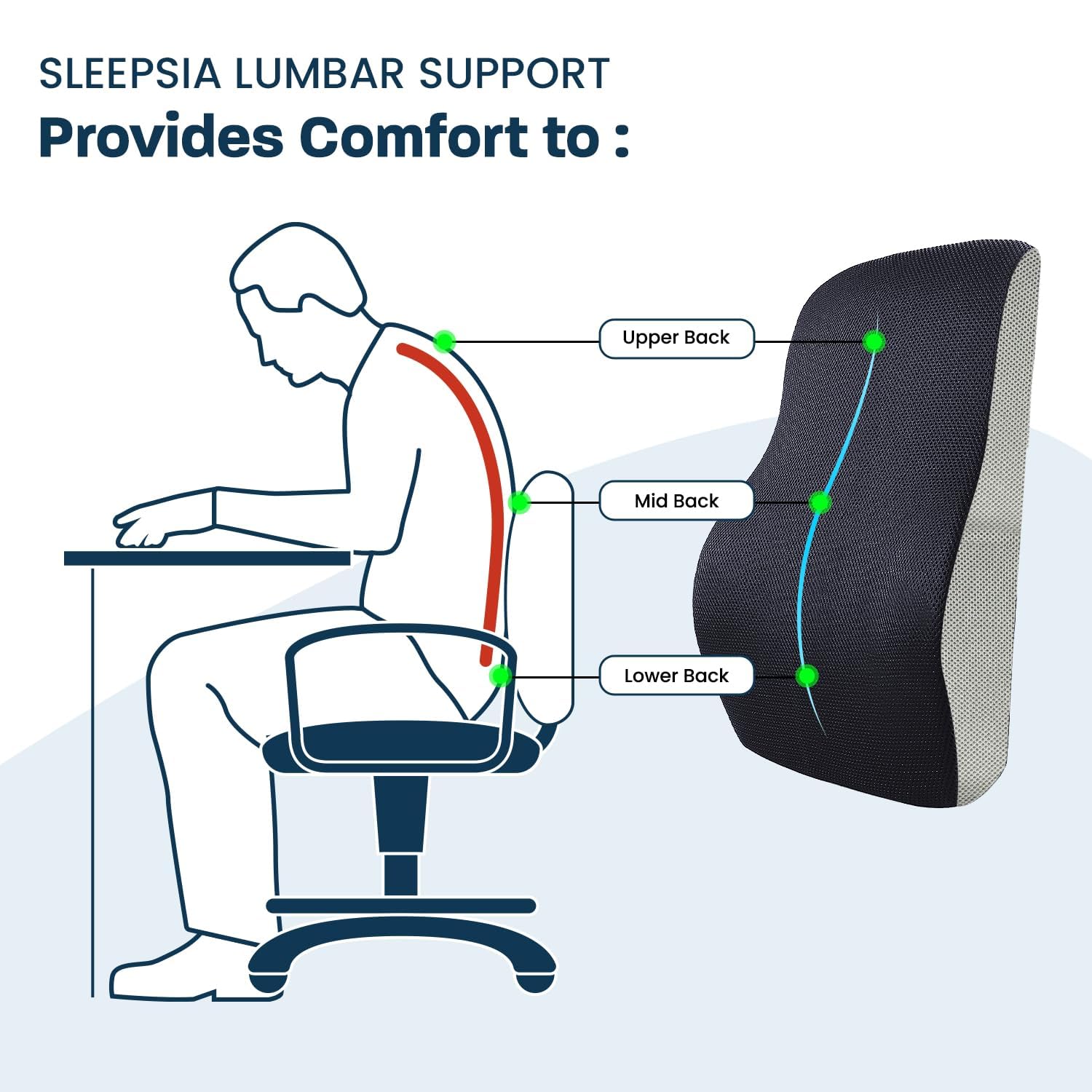 SLEEPSIA LUMBAR SUPPORT

Provides Comfort to :

Upper Back

Mid Back

Lower Back